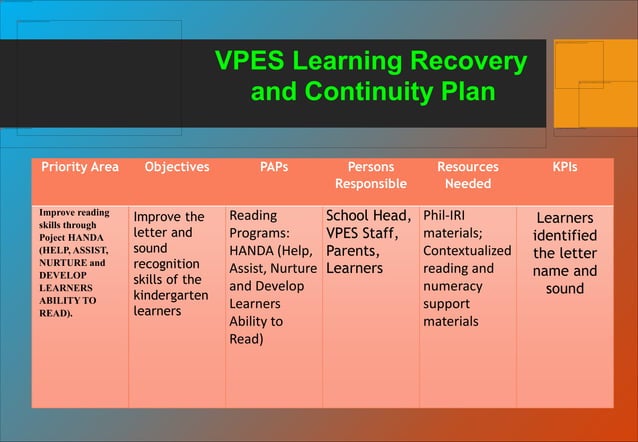 VPES Learning Recovery and Continuity Plan

| Priority Area | Objectives | PAPs | Persons Responsible | Resources Needed | KPIs |
|---|---|---|---|---|---|
| Improve reading skills through Poject HANDA (HELP, ASSIST, NURTURE and DEVELOP LEARNERS ABILITY TO READ). | Improve the letter and sound recognition skills of the kindergarten learners | Reading Programs: HANDA (Help, Assist, Nurture and Develop Learners Ability to Read) | School Head, VPES Staff, Parents, Learners | Phil-IRI materials; Contextualized reading and numeracy support materials | Learners identified the letter name and sound |